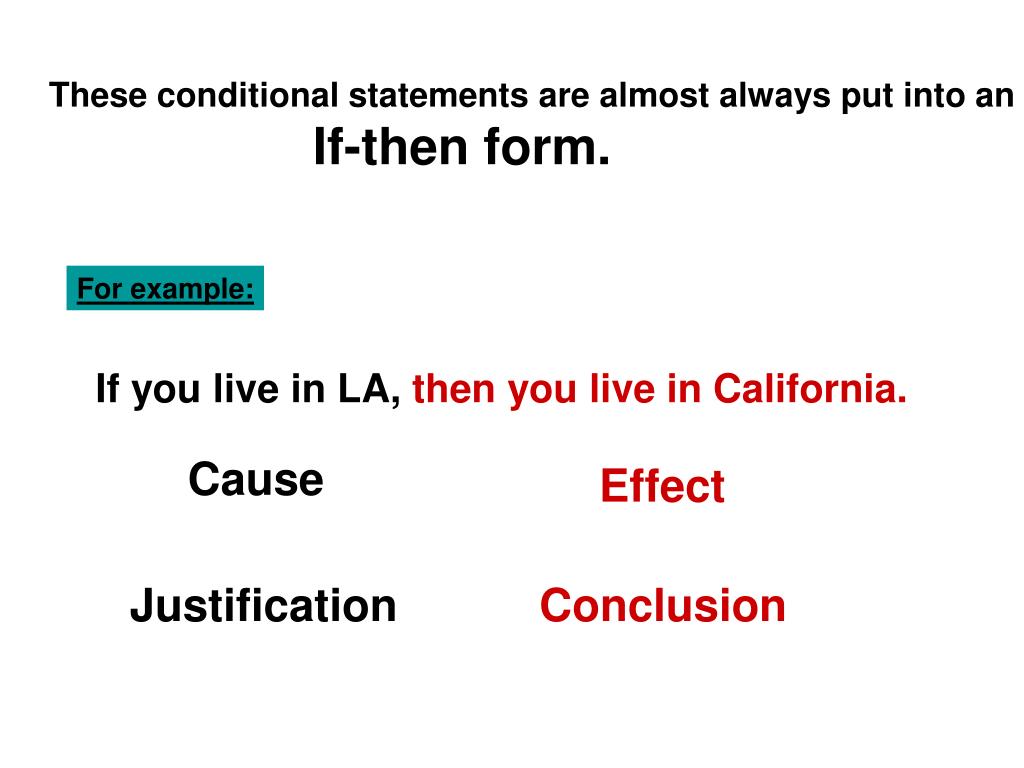 These conditional statements are almost always put into an If-then form.

For example:

If you live in LA, then you live in California.

Cause

Effect

Justification

Conclusion